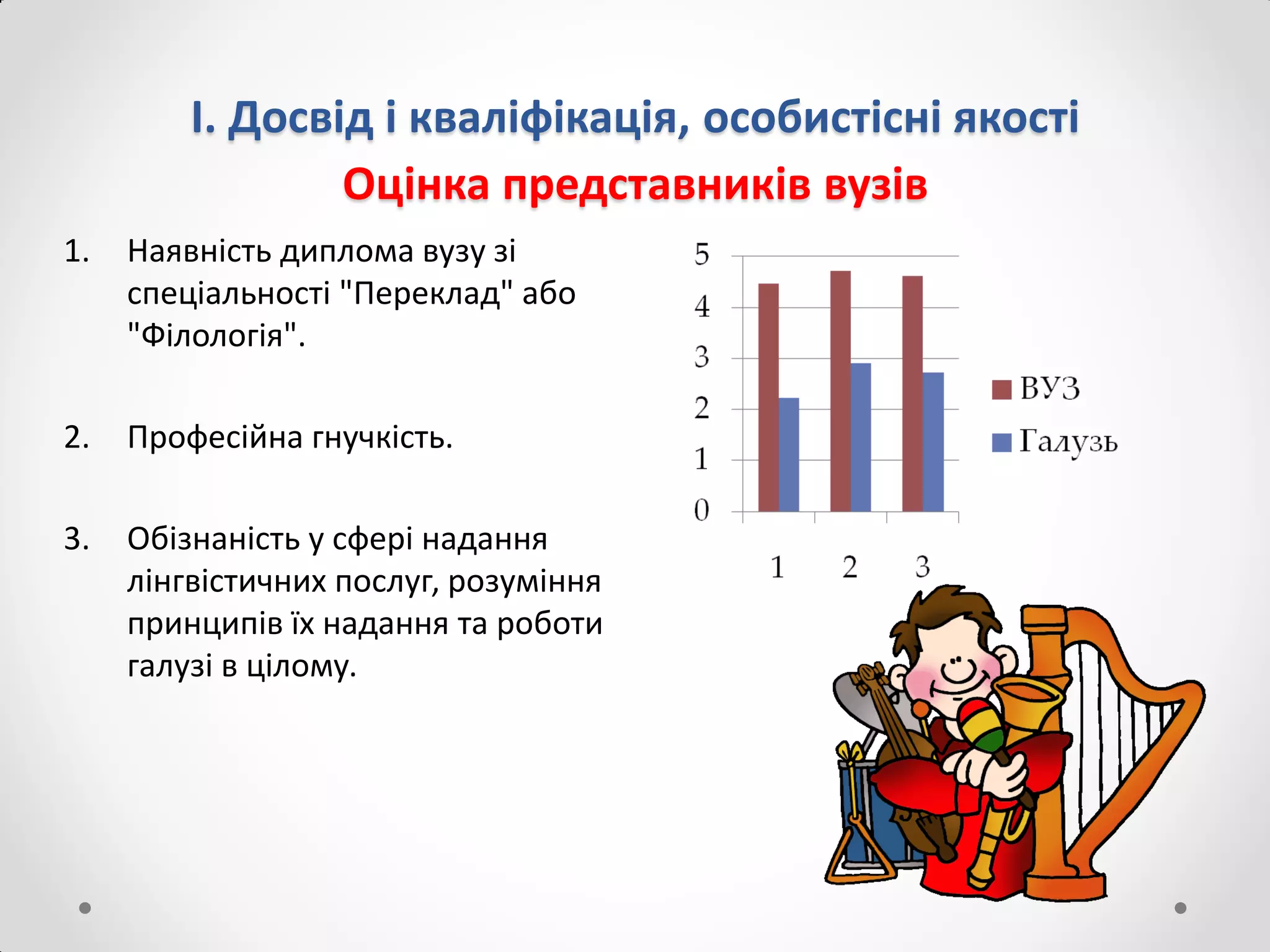 І. Досвід і кваліфікація, особистісні якості

Оцінка представників вузів

1. Наявність диплома вузу зі спеціальності "Переклад" або "Філологія".

2. Професійна гнучкість.

3. Обізнаність у сфері надання лінгвістичних послуг, розуміння принципів їх надання та роботи галузі в цілому.

5
4
3
2
1
0

1 2 3

ВУЗ
Галузь